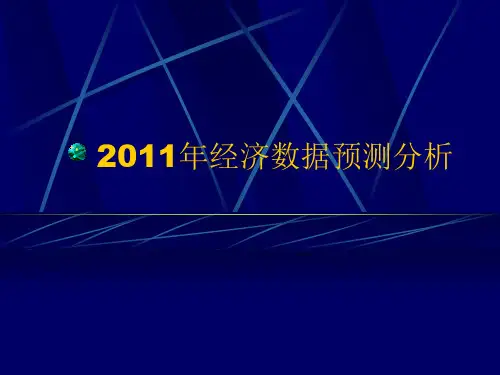 2011年经济数据预测分析